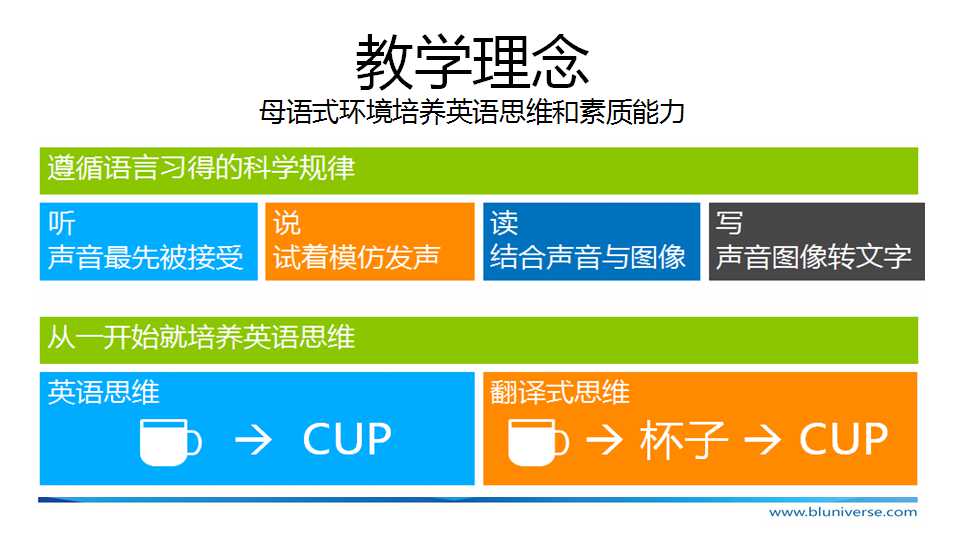 教学理念
母语式环境培养英语思维和素质能力

遵循语言习得的科学规律

听
声音最先被接受

说
试着模仿发声

读
结合声音与图像

写
声音图像转文字

从一开始就培养英语思维

英语思维
→ CUP

翻译式思维
→ 杯子 → CUP

www.bluniverse.com